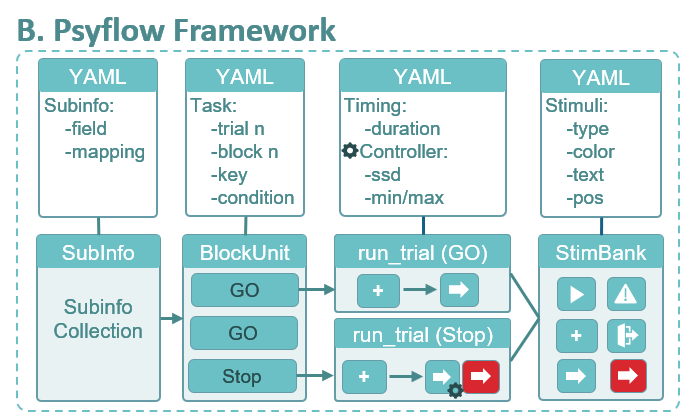 B. Psyflow Framework

YAML
Subinfo:
-field
-mapping

YAML
Task:
-trial n
-block n
-key
-condition

YAML
Timing:
-duration
Controller:
-ssd
-min/max

YAML
Stimuli:
-type
-color
-text
-pos

SubInfo
Subinfo Collection

BlockUnit
GO
GO
Stop

run_trial (GO)
+

run_trial (Stop)
+

StimBank
+